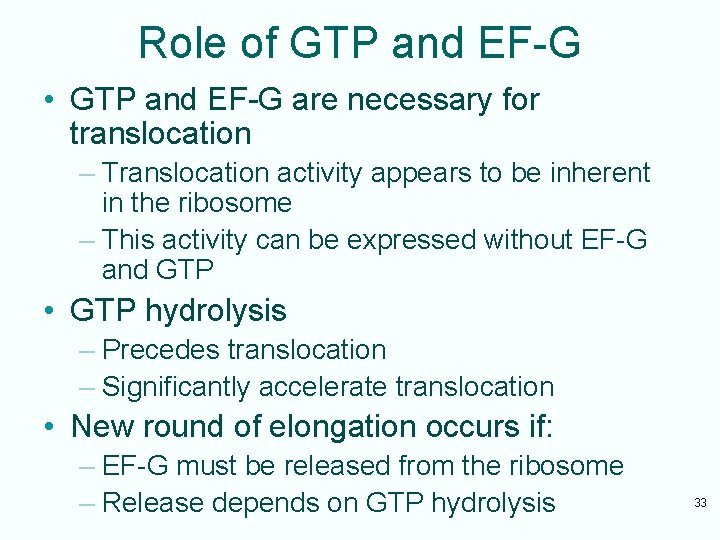 Role of GTP and EF-G

• GTP and EF-G are necessary for translocation
– Translocation activity appears to be inherent in the ribosome
– This activity can be expressed without EF-G and GTP
• GTP hydrolysis
– Precedes translocation
– Significantly accelerate translocation
• New round of elongation occurs if:
– EF-G must be released from the ribosome
– Release depends on GTP hydrolysis

33